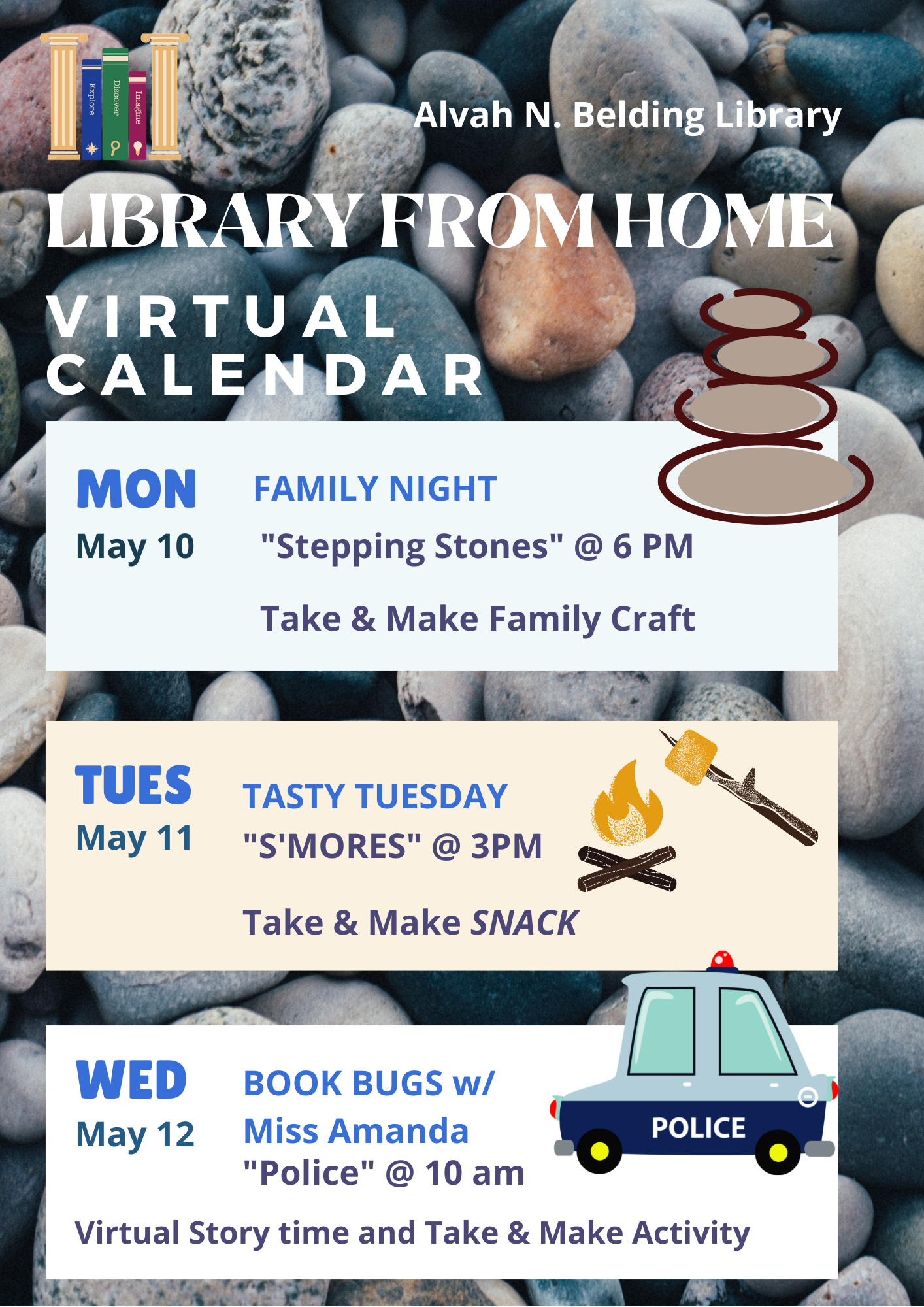 Explore Discover Imagine

Alvah N. Belding Library

LIBRARY FROM HOME

VIRTUAL CALENDAR

MON
May 10

FAMILY NIGHT
"Stepping Stones" @ 6 PM

Take & Make Family Craft

TUES
May 11

TASTY TUESDAY
"S'MORES" @ 3PM

Take & Make SNACK

WED
May 12

BOOK BUGS w/ Miss Amanda
"Police" @ 10 am

POLICE

Virtual Story time and Take & Make Activity